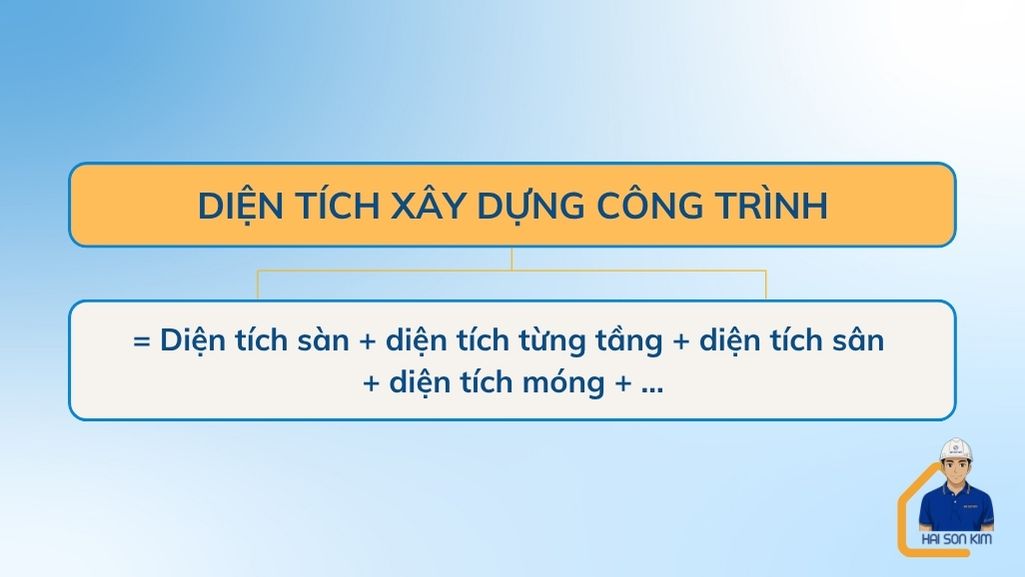 DIỆN TÍCH XÂY DỰNG CÔNG TRÌNH

= Diện tích sàn + diện tích từng tầng + diện tích sân + diện tích móng + ...

HAI SON KIM